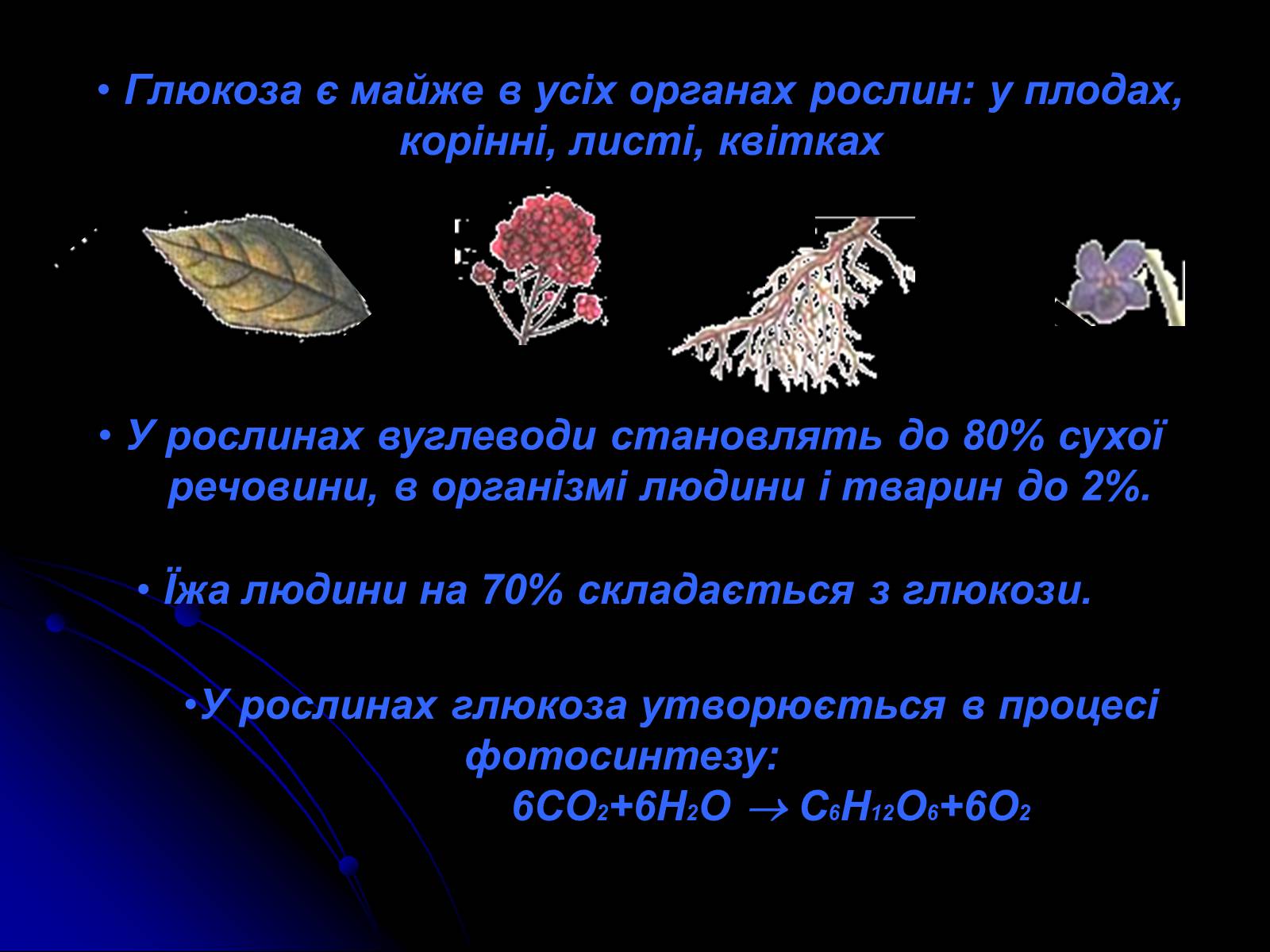 • Глюкоза є майже в усіх органах рослин: у плодах, корінні, листі, квітках

• У рослинах вуглеводи становлять до 80% сухої речовини, в організмі людини і тварин до 2%.

• Їжа людини на 70% складається з глюкози.

•У рослинах глюкоза утворюється в процесі фотосинтезу:

$6CO_2+6H_2O \rightarrow C_6H_{12}O_6+6O_2$